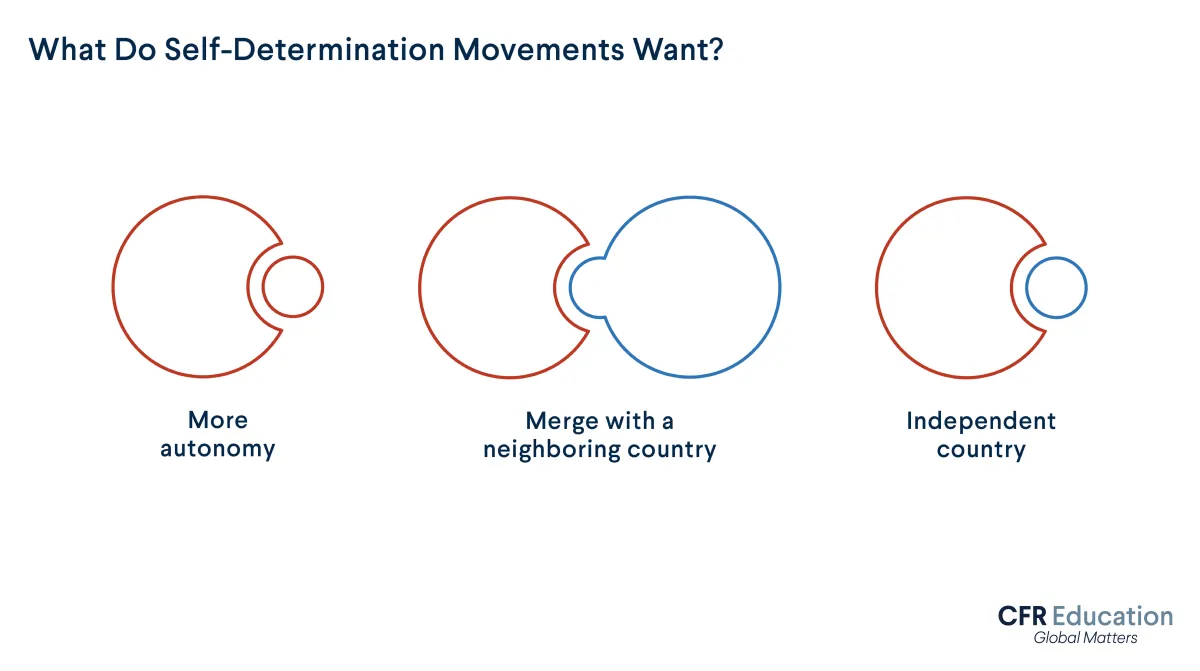 What Do Self-Determination Movements Want?

More autonomy

Merge with a neighboring country

Independent country

CFR Education
Global Matters